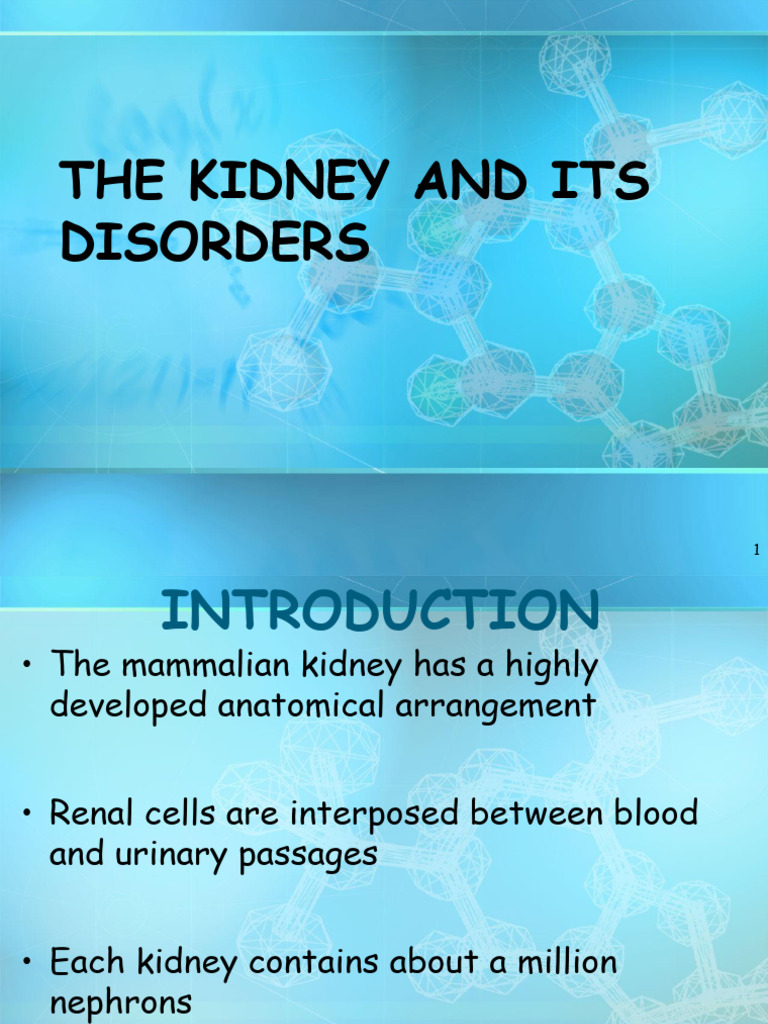 THE KIDNEY AND ITS DISORDERS

1

INTRODUCTION

• The mammalian kidney has a highly developed anatomical arrangement

• Renal cells are interposed between blood and urinary passages

• Each kidney contains about a million nephrons